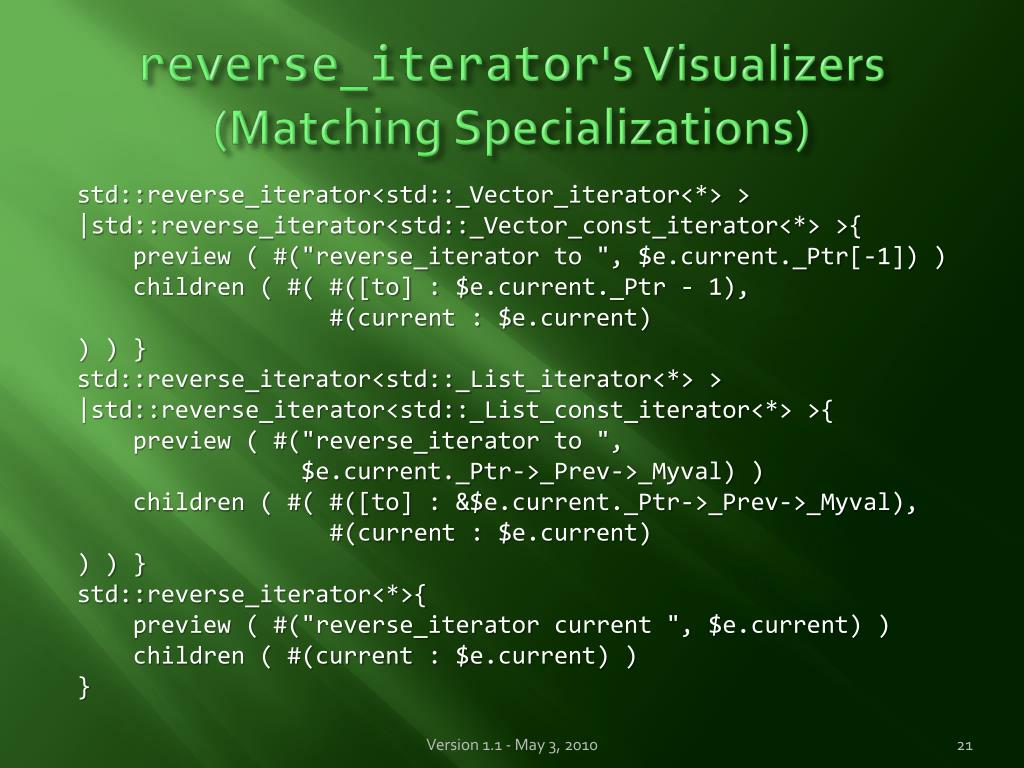 reverse_iterator's Visualizers (Matching Specializations)

std::reverse_iterator<std::_Vector_iterator<*> >
|std::reverse_iterator<std::_Vector_const_iterator<*> >{
    preview ( #("reverse_iterator to ", $e.current._Ptr[-1]) )
    children ( #( #([to] : $e.current._Ptr - 1),
                  #(current : $e.current)
) ) }
std::reverse_iterator<std::_List_iterator<*> >
|std::reverse_iterator<std::_List_const_iterator<*> >{
    preview ( #("reverse_iterator to ",
                $e.current._Ptr->_Prev->_Myval) )
    children ( #( #([to] : &$e.current._Ptr->_Prev->_Myval),
                  #(current : $e.current)
) ) }
std::reverse_iterator<*>{
    preview ( #("reverse_iterator current ", $e.current) )
    children ( #(current : $e.current) )
}

Version 1.1 - May 3, 2010

21